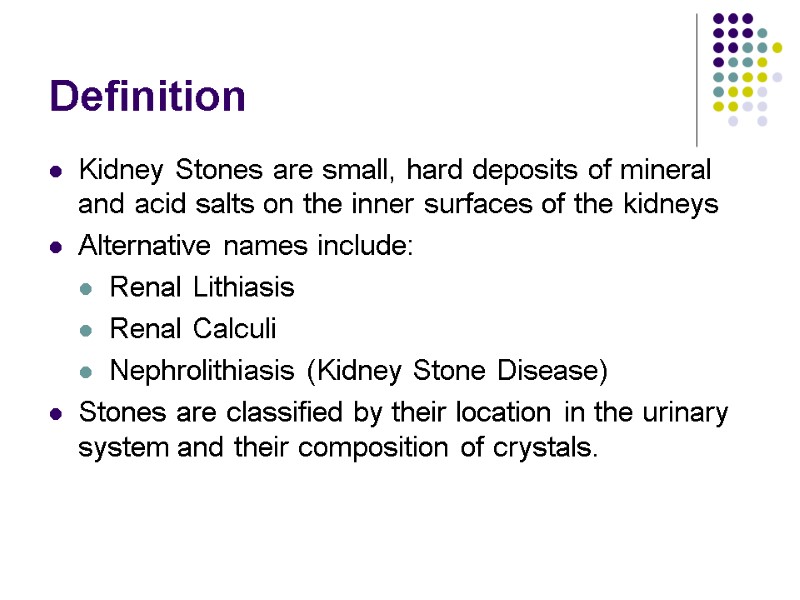 Definition

- Kidney Stones are small, hard deposits of mineral and acid salts on the inner surfaces of the kidneys
- Alternative names include:
  - Renal Lithiasis
  - Renal Calculi
  - Nephrolithiasis (Kidney Stone Disease)
- Stones are classified by their location in the urinary system and their composition of crystals.